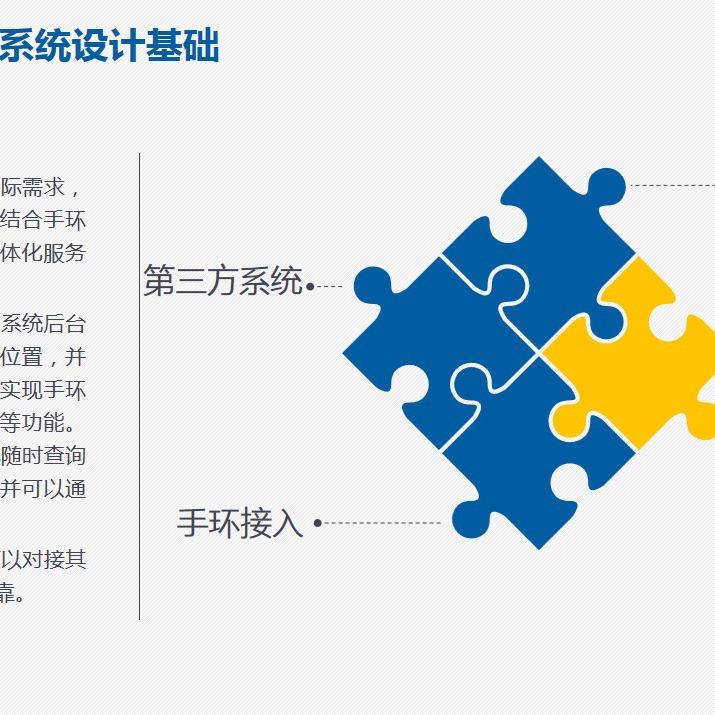 系统设计基础

际需求，结合手环体化服务

系统后台位置，并实现手环等功能。随时查询并可以通

以对接其靠。

第三方系统

手环接入